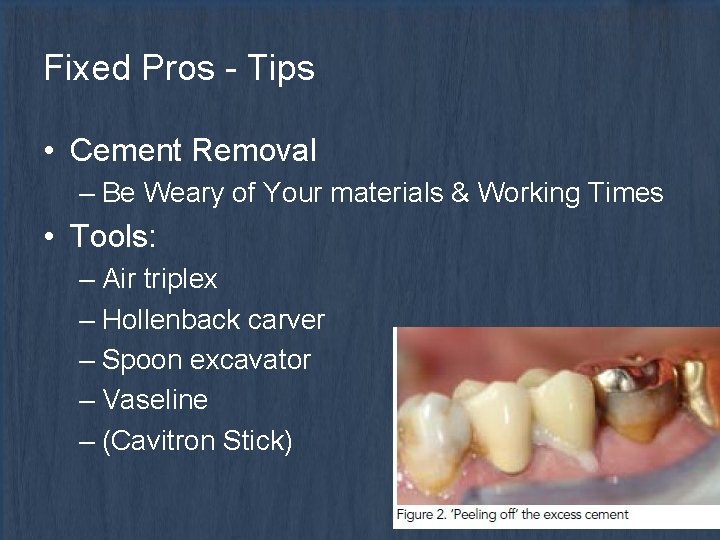 Fixed Pros - Tips

• Cement Removal
– Be Weary of Your materials & Working Times

• Tools:
– Air triplex
– Hollenback carver
– Spoon excavator
– Vaseline
– (Cavitron Stick)

Figure 2. 'Peeling off' the excess cement